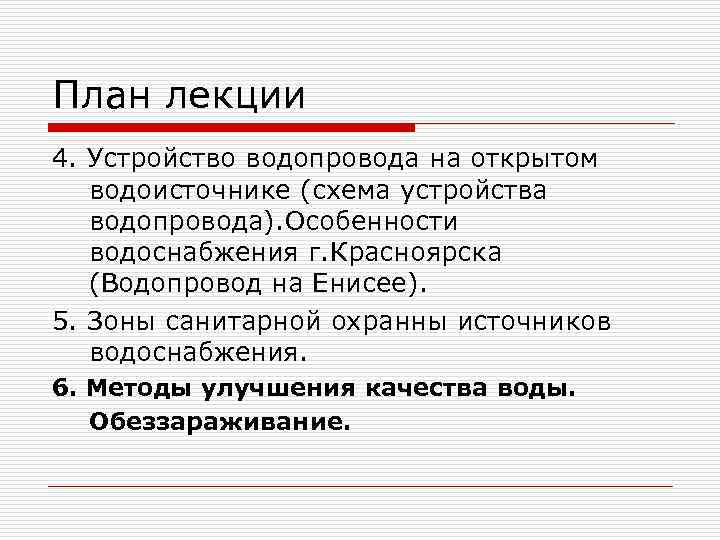 План лекции

4. Устройство водопровода на открытом водоисточнике (схема устройства водопровода).Особенности водоснабжения г.Красноярска (Водопровод на Енисее).

5. Зоны санитарной охранны источников водоснабжения.

6. Методы улучшения качества воды. Обеззараживание.